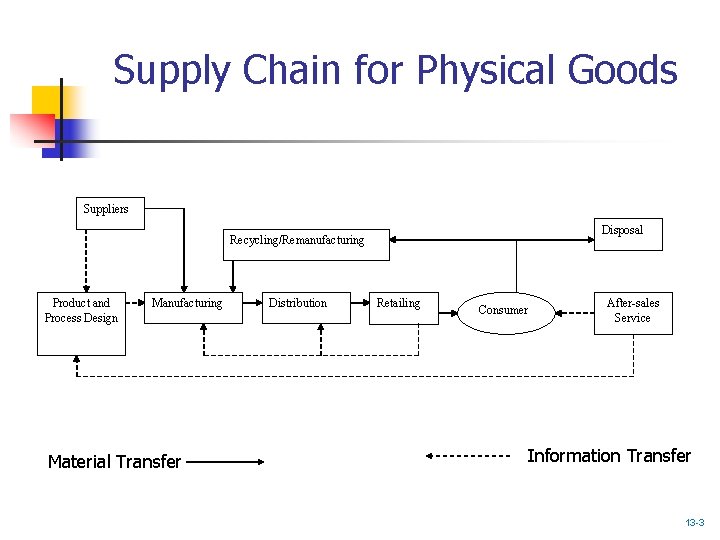 Supply Chain for Physical Goods

Suppliers

Recycling/Remanufacturing

Disposal

Product and Process Design

Manufacturing

Distribution

Retailing

Consumer

After-sales Service

Material Transfer

Information Transfer

13-3